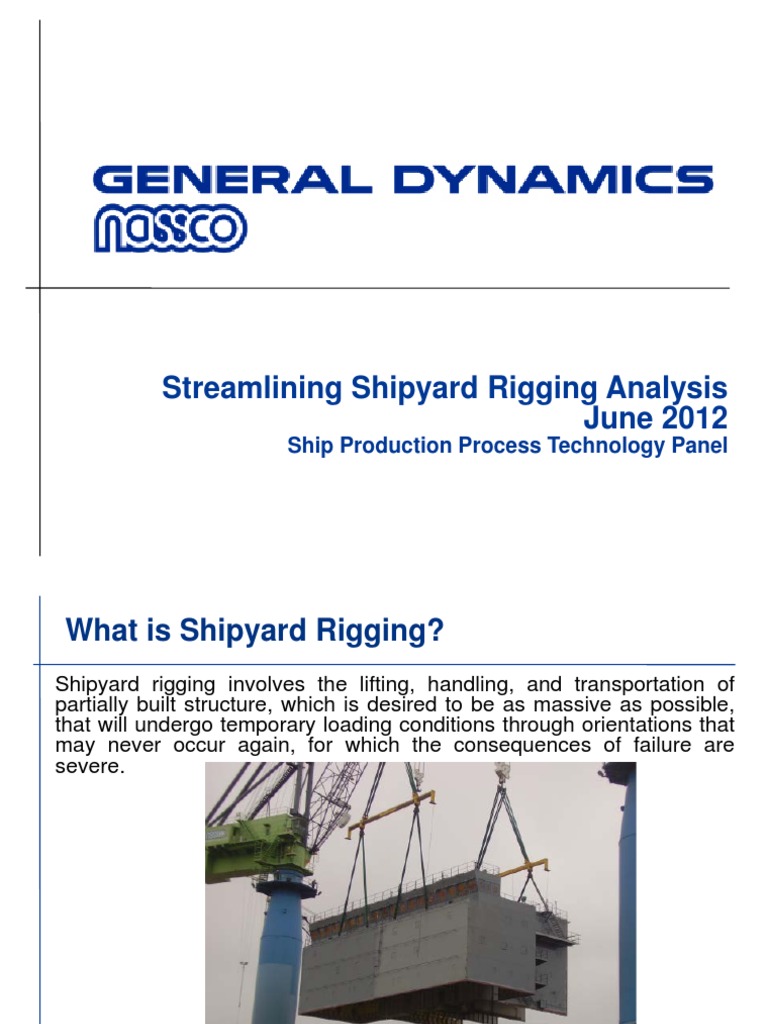 GENERAL DYNAMICS
NASSCO

Streamlining Shipyard Rigging Analysis
June 2012
Ship Production Process Technology Panel

What is Shipyard Rigging?

Shipyard rigging involves the lifting, handling, and transportation of partially built structure, which is desired to be as massive as possible, that will undergo temporary loading conditions through orientations that may never occur again, for which the consequences of failure are severe.